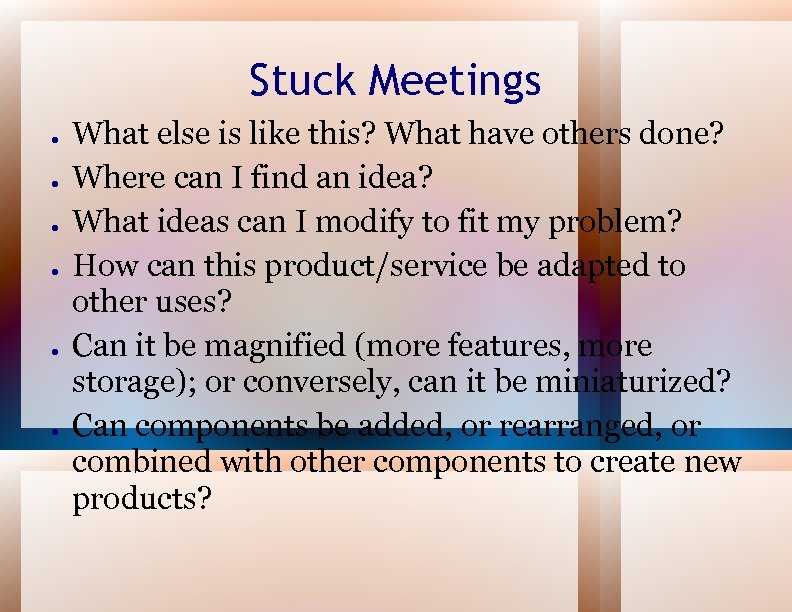 Stuck Meetings

- What else is like this? What have others done?
- Where can I find an idea?
- What ideas can I modify to fit my problem?
- How can this product/service be adapted to other uses?
- Can it be magnified (more features, more storage); or conversely, can it be miniaturized?
- Can components be added, or rearranged, or combined with other components to create new products?